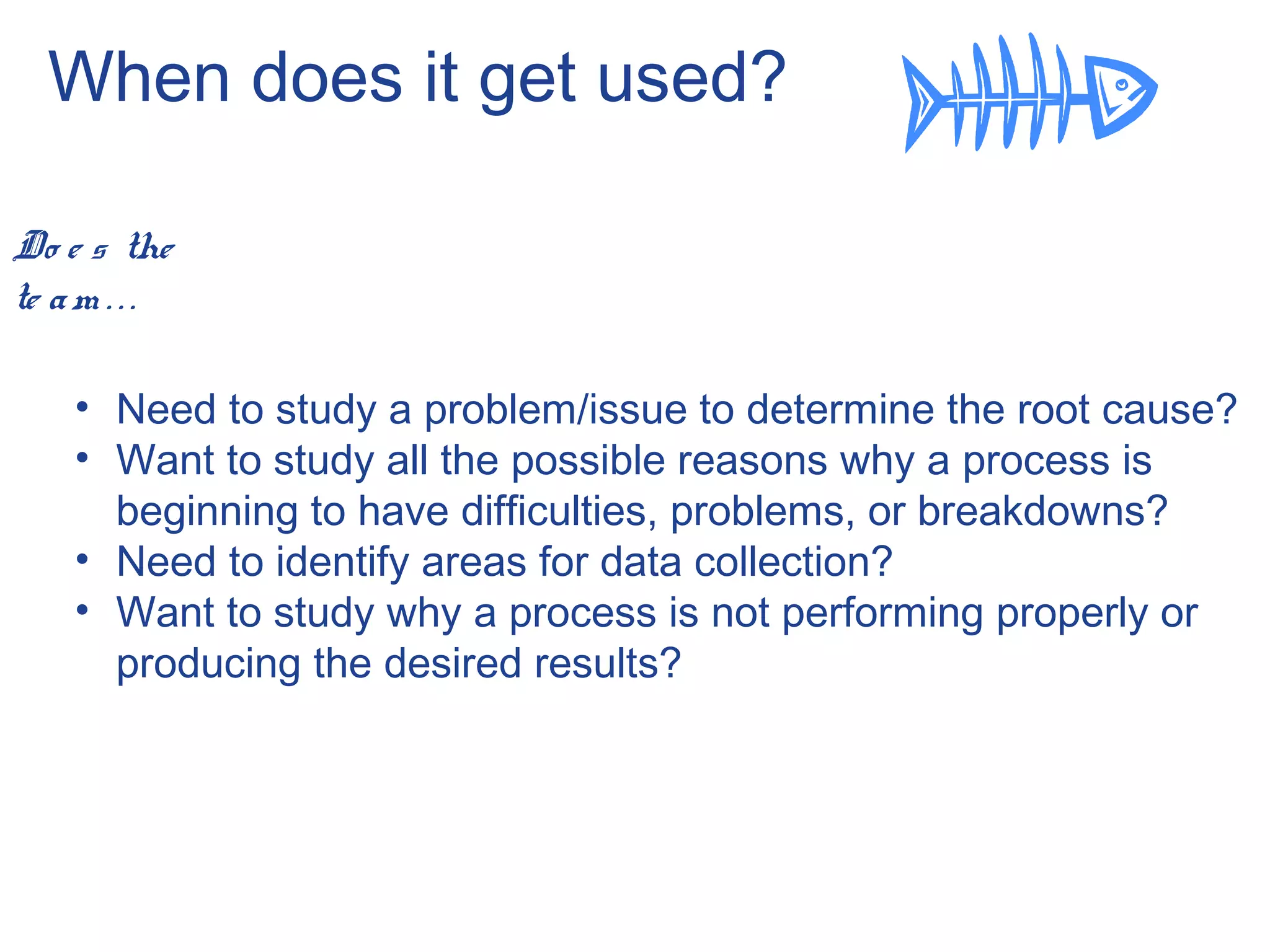 When does it get used?

Does the team…

• Need to study a problem/issue to determine the root cause?
• Want to study all the possible reasons why a process is beginning to have difficulties, problems, or breakdowns?
• Need to identify areas for data collection?
• Want to study why a process is not performing properly or producing the desired results?